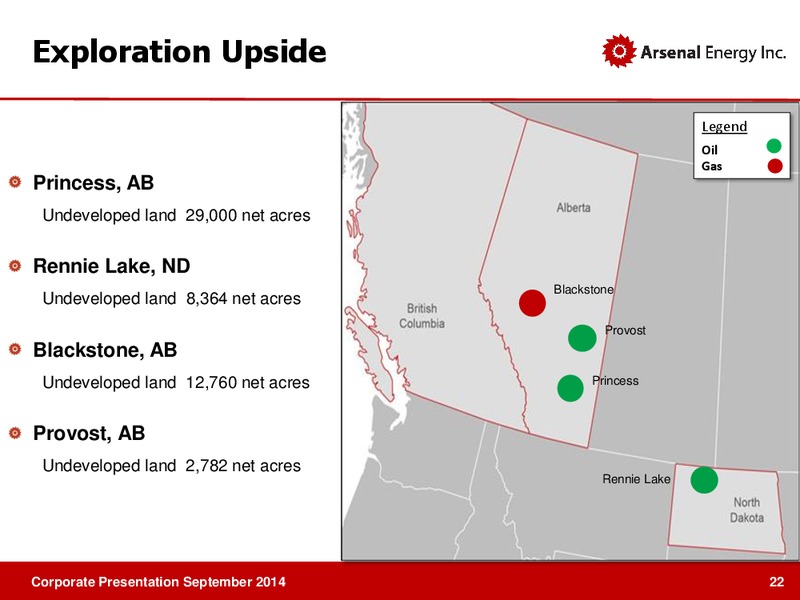 Exploration Upside

Arsenal Energy Inc.

Princess, AB

Undeveloped land 29,000 net acres

Rennie Lake, ND

Undeveloped land 8,364 net acres

Blackstone, AB

Undeveloped land 12,760 net acres

Provost, AB

Undeveloped land 2,782 net acres

Legend
Oil
Gas

Alberta

British Columbia

Blackstone

Provost

Princess

Rennie Lake

North Dakota

Corporate Presentation September 2014

22